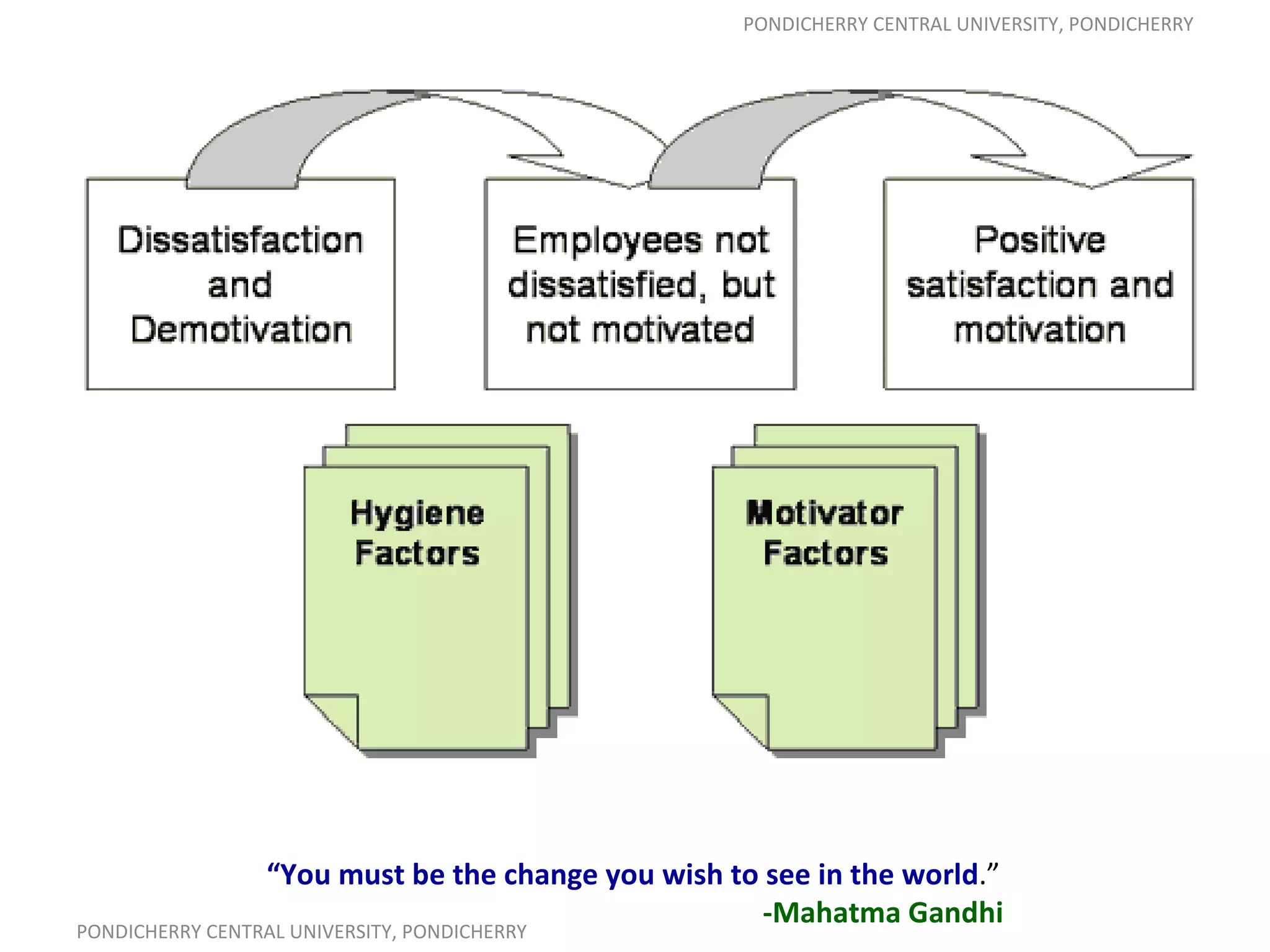 PONDICHERRY CENTRAL UNIVERSITY, PONDICHERRY

Dissatisfaction and Demotivation

Employees not dissatisfied, but not motivated

Positive satisfaction and motivation

Hygiene Factors

Motivator Factors

“You must be the change you wish to see in the world.”
-Mahatma Gandhi

PONDICHERRY CENTRAL UNIVERSITY, PONDICHERRY